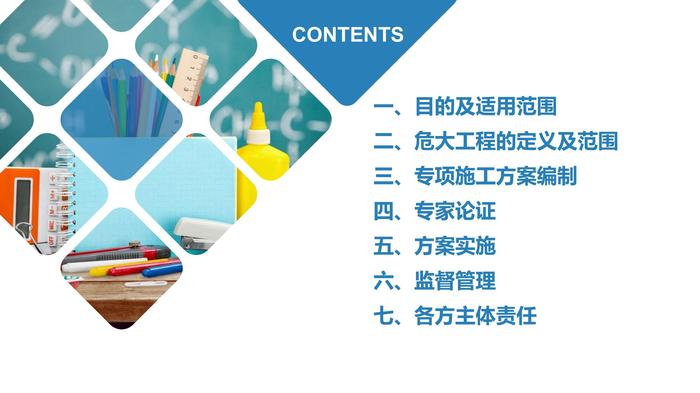 CONTENTS

一、目的及适用范围
二、危大工程的定义及范围
三、专项施工方案编制
四、专家论证
五、方案实施
六、监督管理
七、各方主体责任